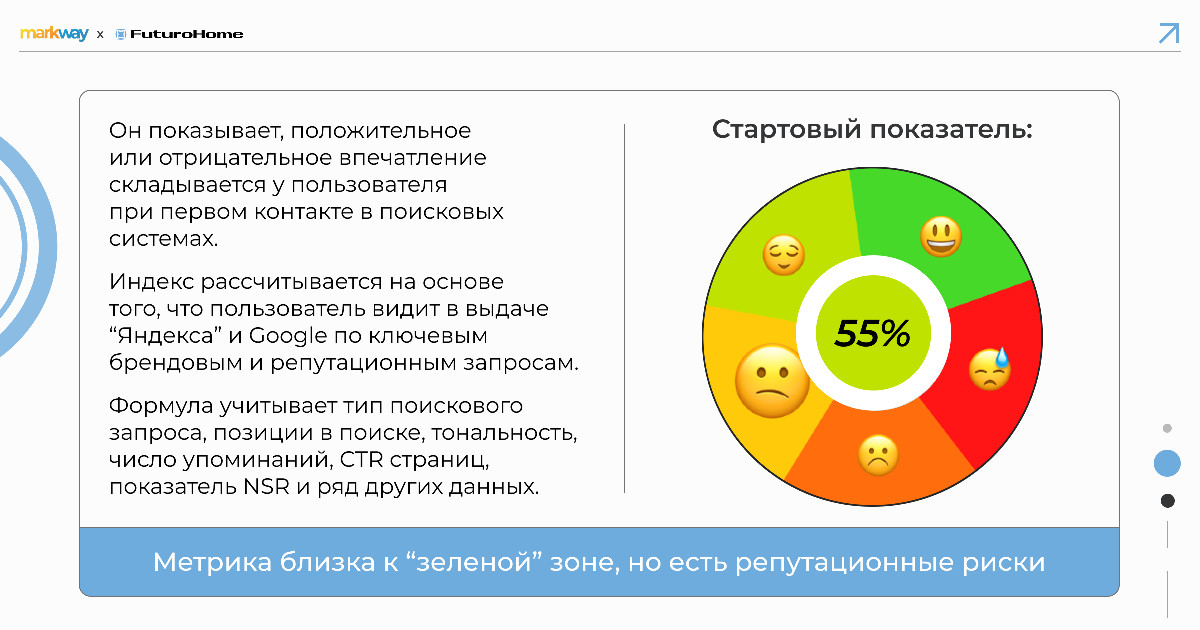 markway x FuturoHome

Он показывает, положительное или отрицательное впечатление складывается у пользователя при первом контакте в поисковых системах.

Индекс рассчитывается на основе того, что пользователь видит в выдаче “Яндекса” и Google по ключевым брендовым и репутационным запросам.

Формула учитывает тип поискового запроса, позиции в поиске, тональность, число упоминаний, CTR страниц, показатель NSR и ряд других данных.

Стартовый показатель:

55%

Метрика близка к “зеленой” зоне, но есть репутационные риски